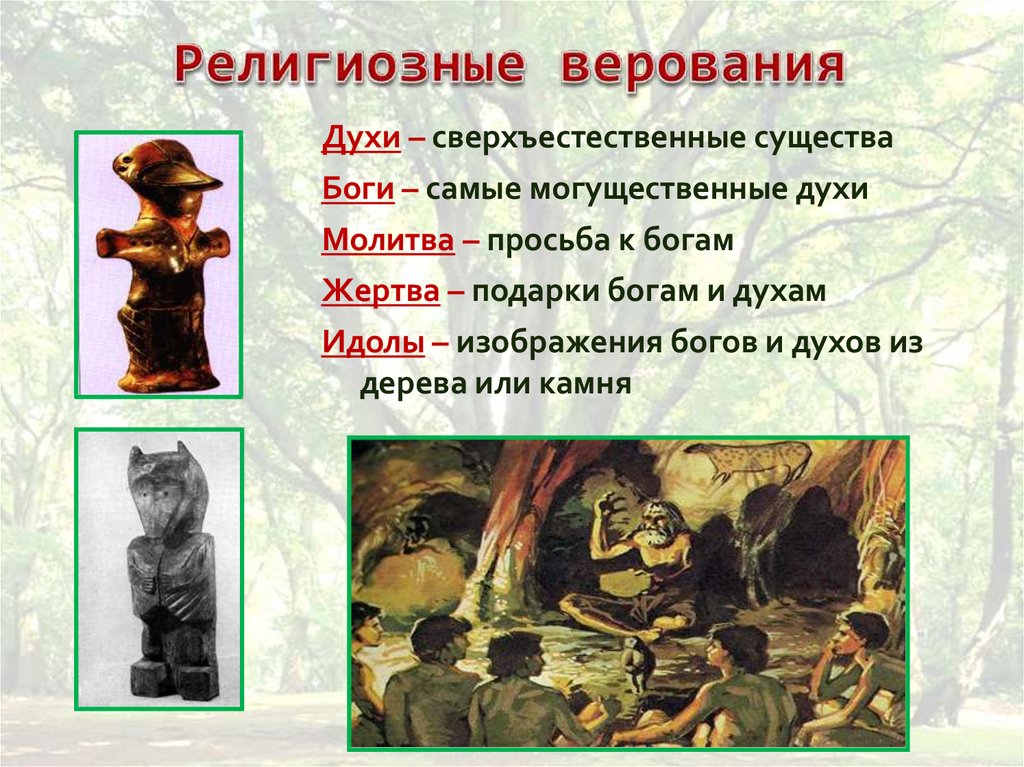 Религиозные верования

Духи – сверхъестественные существа

Боги – самые могущественные духи

Молитва – просьба к богам

Жертва – подарки богам и духам

Идолы – изображения богов и духов из дерева или камня